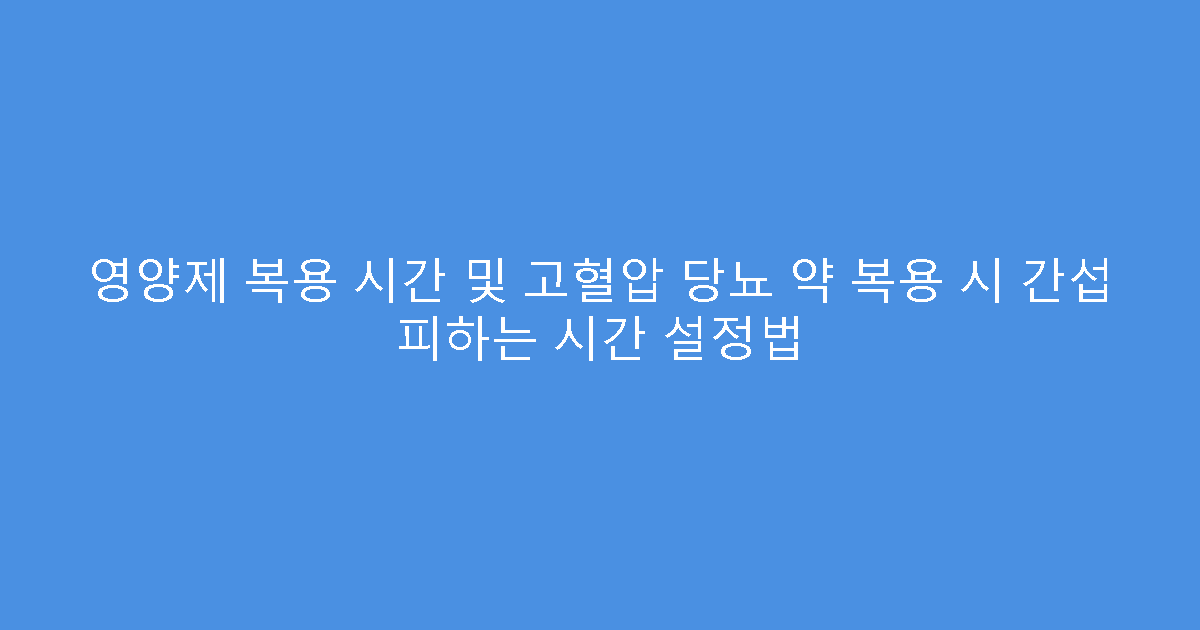 영양제 복용 시간 및 고혈압 당뇨 약 복용 시 간섭 피하는 시간 설정법